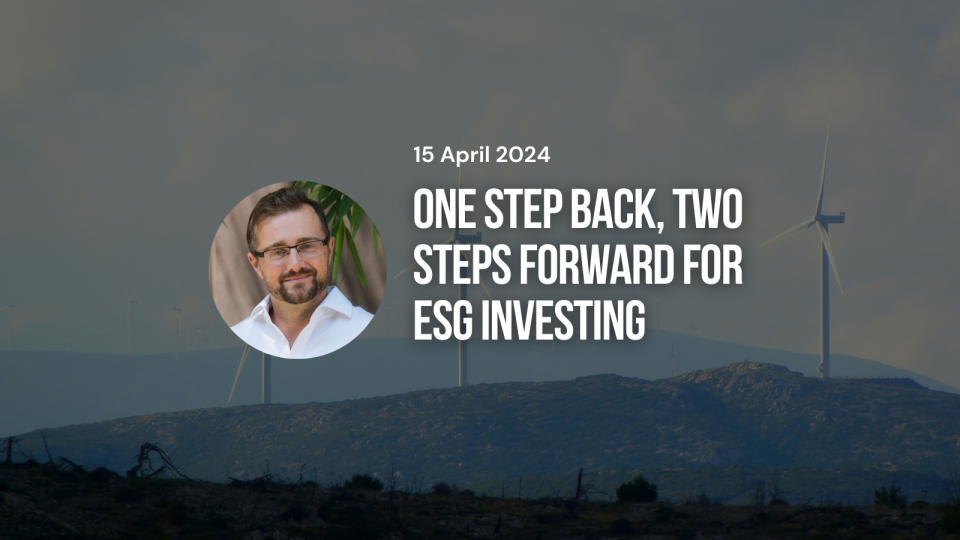 15 April 2024

ONE STEP BACK, TWO STEPS FORWARD FOR ESG INVESTING